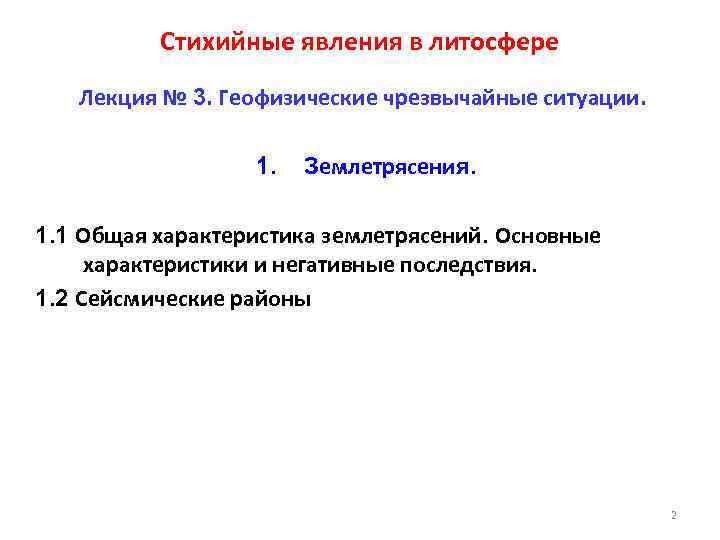 Стихийные явления в литосфере

Лекция № 3. Геофизические чрезвычайные ситуации.

1. Землетрясения.

1.1 Общая характеристика землетрясений. Основные характеристики и негативные последствия.

1.2 Сейсмические районы

2